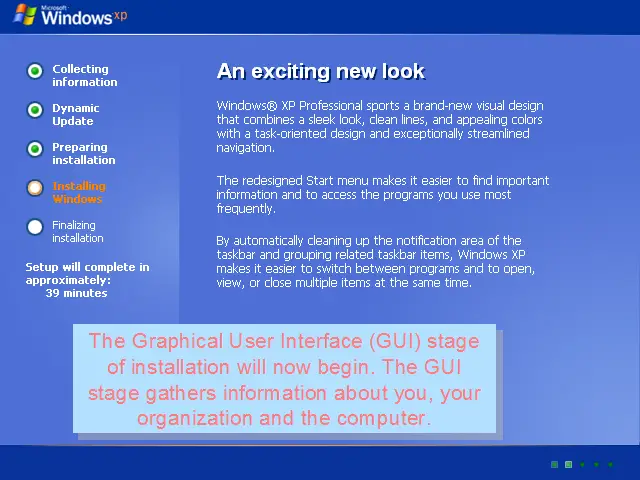 Microsoft Windows xp

Collecting information

Dynamic Update

Preparing installation

Installing Windows

Finalizing installation

Setup will complete in approximately: 39 minutes

An exciting new look

Windows® XP Professional sports a brand-new visual design that combines a sleek look, clean lines, and appealing colors with a task-oriented design and exceptionally streamlined navigation.

The redesigned Start menu makes it easier to find important information and to access the programs you use most frequently.

By automatically cleaning up the notification area of the taskbar and grouping related taskbar items, Windows XP makes it easier to switch between programs and to open, view, or close multiple items at the same time.

The Graphical User Interface (GUI) stage of installation will now begin. The GUI stage gathers information about you, your organization and the computer.